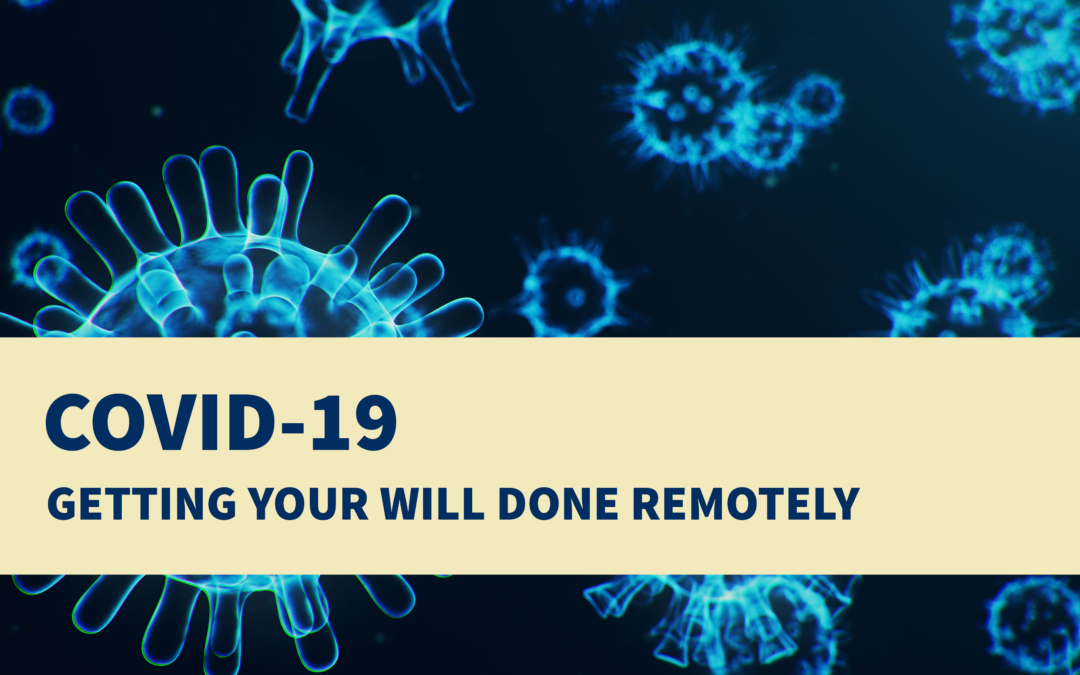 COVID-19
GETTING YOUR WILL DONE REMOTELY